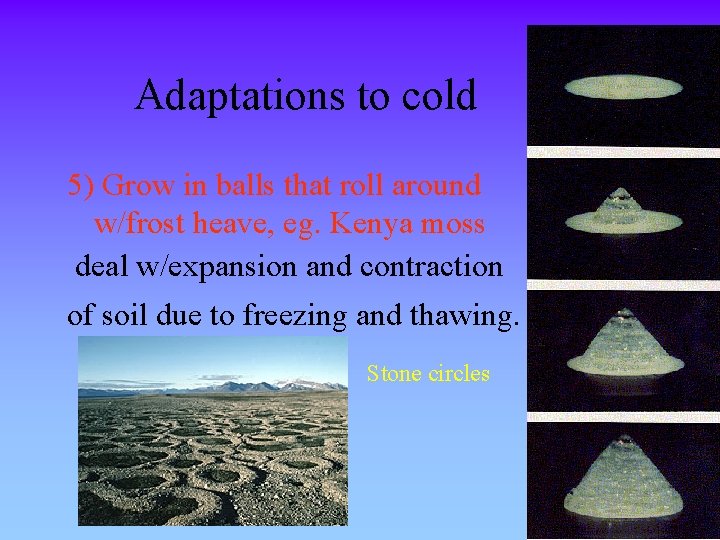 Adaptations to cold

5) Grow in balls that roll around w/frost heave, eg. Kenya moss

deal w/expansion and contraction of soil due to freezing and thawing.

Stone circles